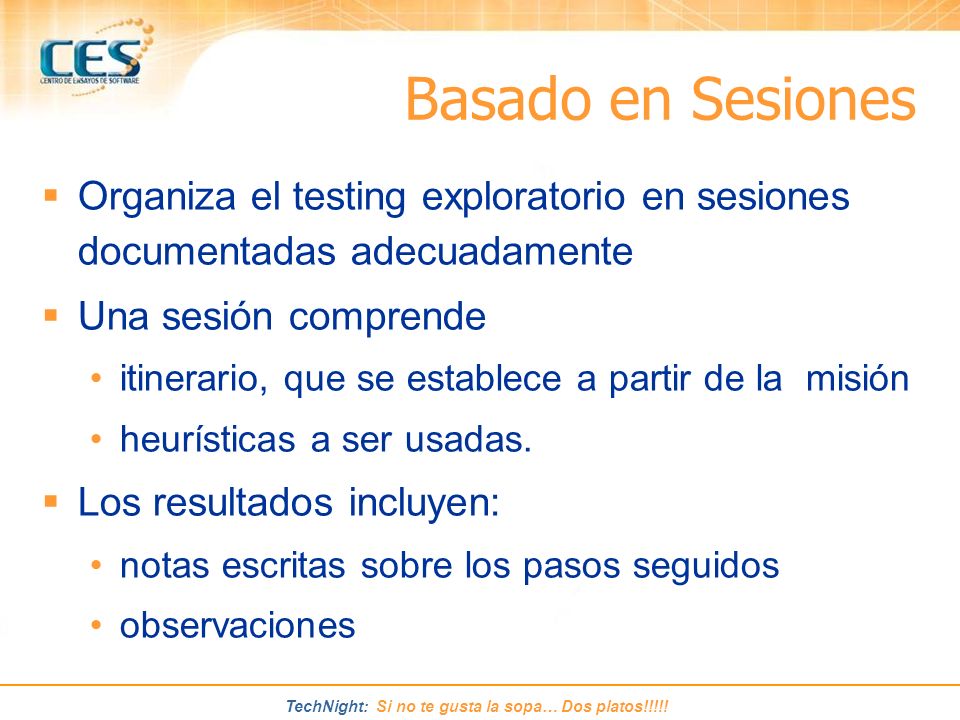 CES
CENTRO DE ENSAYOS DE SOFTWARE

Basado en Sesiones

▪ Organiza el testing exploratorio en sesiones documentadas adecuadamente

▪ Una sesión comprende

• itinerario, que se establece a partir de la misión

• heurísticas a ser usadas.

▪ Los resultados incluyen:

• notas escritas sobre los pasos seguidos

• observaciones

TechNight: Si no te gusta la sopa... Dos platos!!!!!